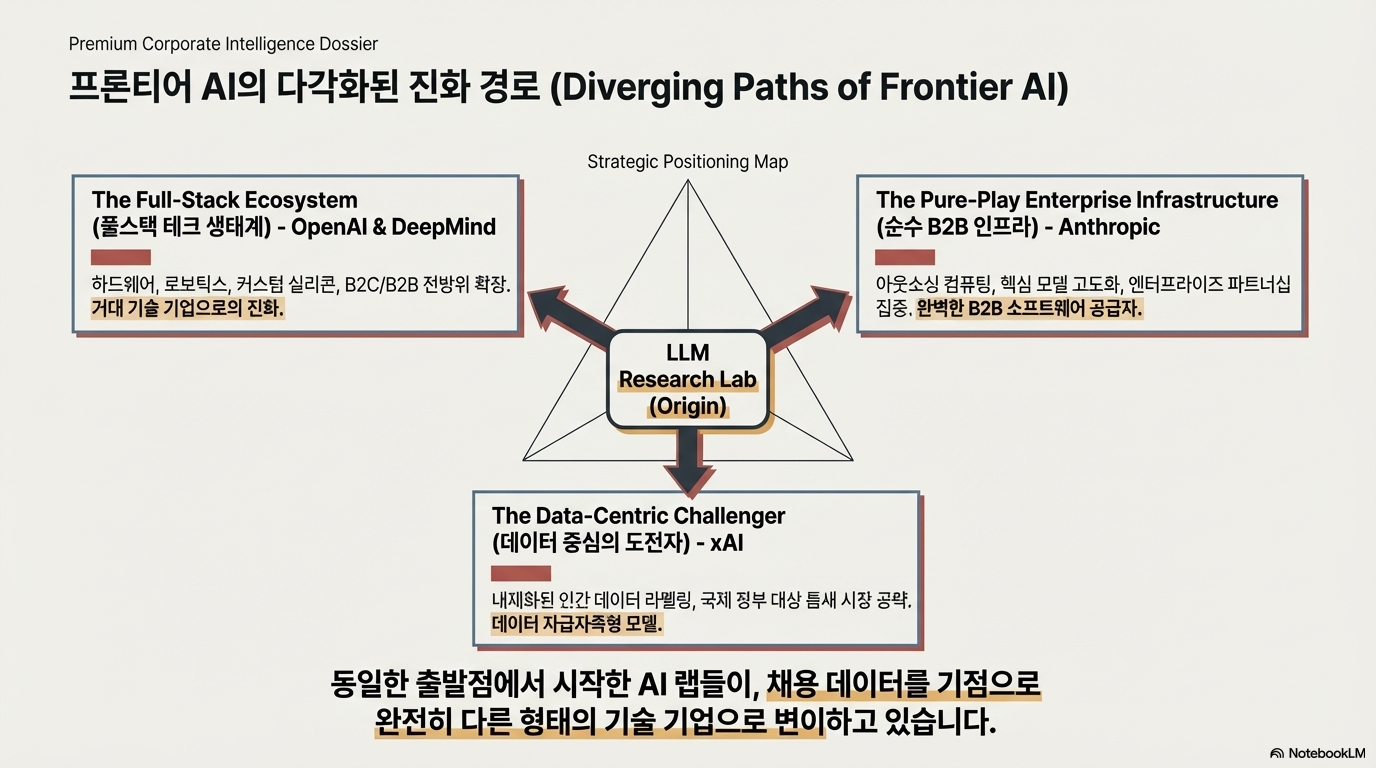 Premium Corporate Intelligence Dossier

프론티어 AI의 다각화된 진화 경로 (Diverging Paths of Frontier AI)

Strategic Positioning Map

The Full-Stack Ecosystem (풀스택 테크 생태계) - OpenAI & DeepMind

하드웨어, 로보틱스, 커스텀 실리콘, B2C/B2B 전방위 확장. 거대 기술 기업으로의 진화.

The Pure-Play Enterprise Infrastructure (순수 B2B 인프라) - Anthropic

아웃소싱 컴퓨팅, 핵심 모델 고도화, 엔터프라이즈 파트너십 집중. 완벽한 B2B 소프트웨어 공급자.

LLM Research Lab (Origin)

The Data-Centric Challenger (데이터 중심의 도전자) - xAI

내재화된 인간 데이터 라벨링, 국제 정부 대상 틈새 시장 공략. 데이터 자급자족형 모델.

동일한 출발점에서 시작한 AI 랩들이, 채용 데이터를 기점으로 완전히 다른 형태의 기술 기업으로 변이하고 있습니다.

NotebookLM